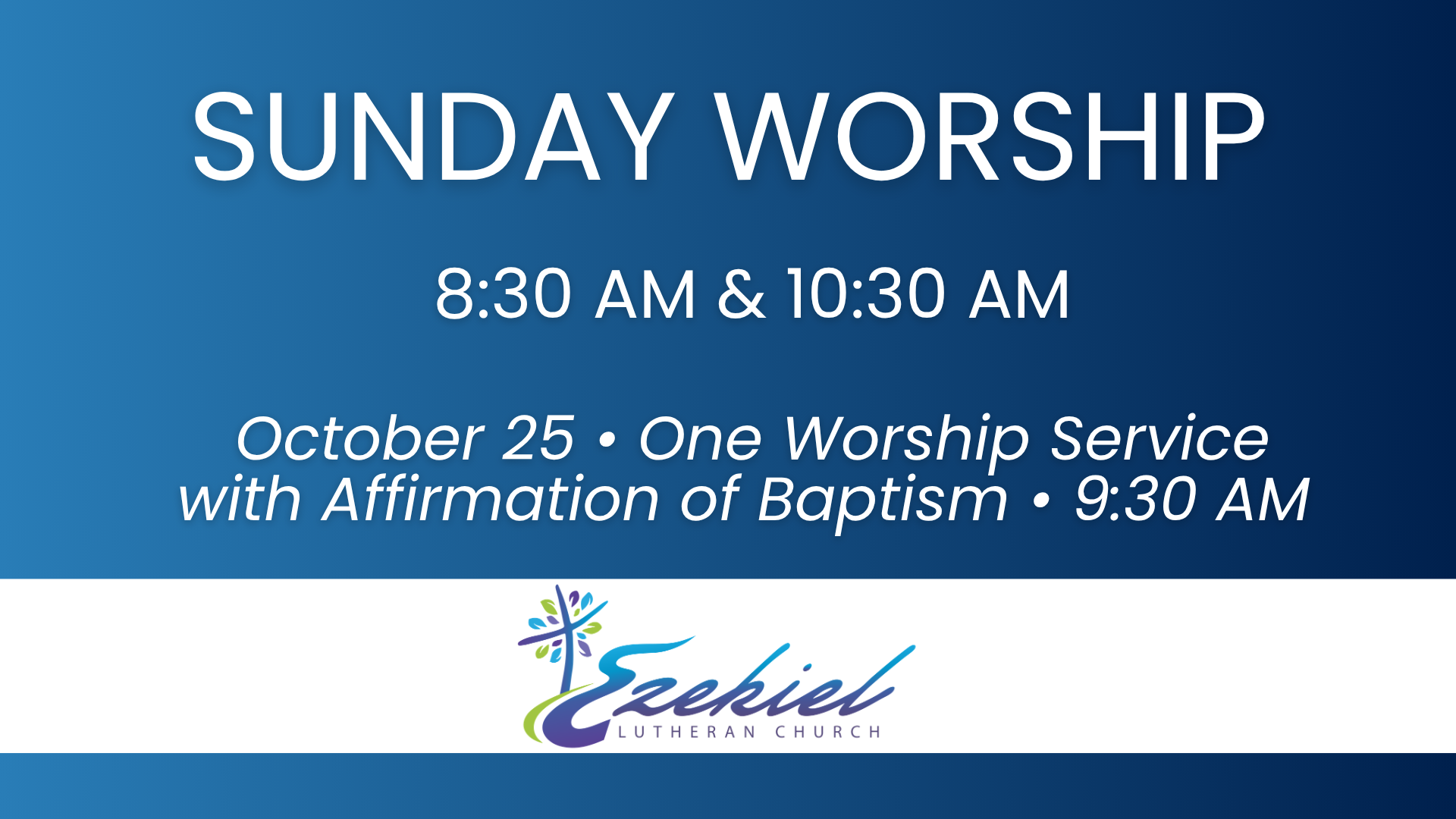 SUNDAY WORSHIP

8:30 AM & 10:30 AM

October 25 • One Worship Service with Affirmation of Baptism • 9:30 AM

Ezekiel
LUTHERAN CHURCH